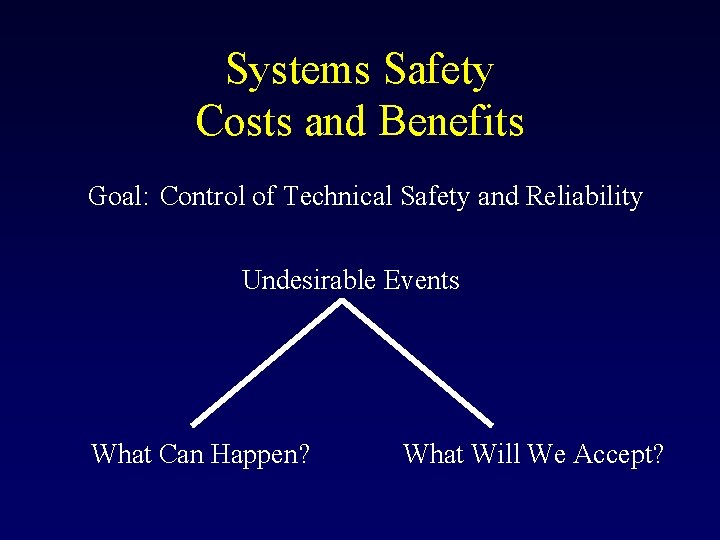 Systems Safety
Costs and Benefits

Goal: Control of Technical Safety and Reliability

Undesirable Events

What Can Happen?

What Will We Accept?